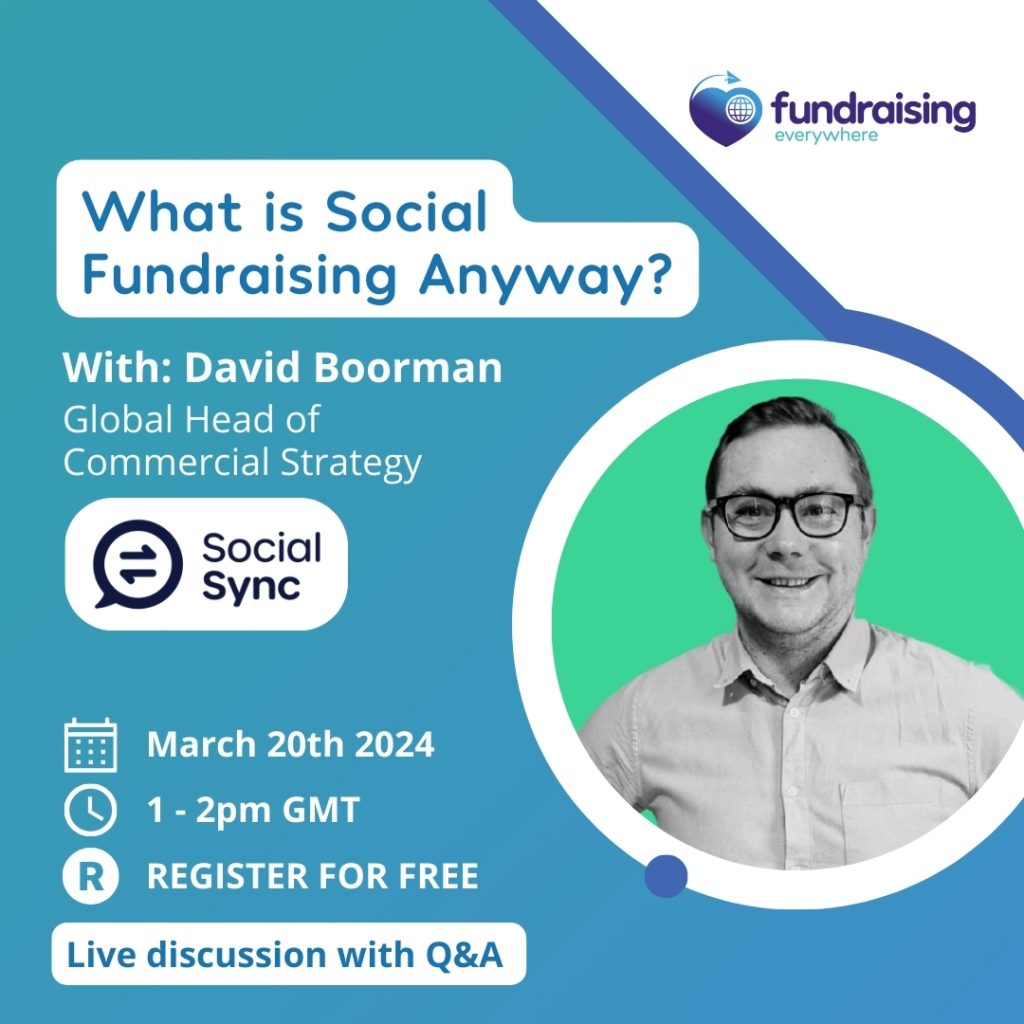 fundraising
everywhere

What is Social Fundraising Anyway?

With: David Boorman
Global Head of Commercial Strategy

Social Sync

March 20th 2024

1 - 2pm GMT

R REGISTER FOR FREE

Live discussion with Q&A